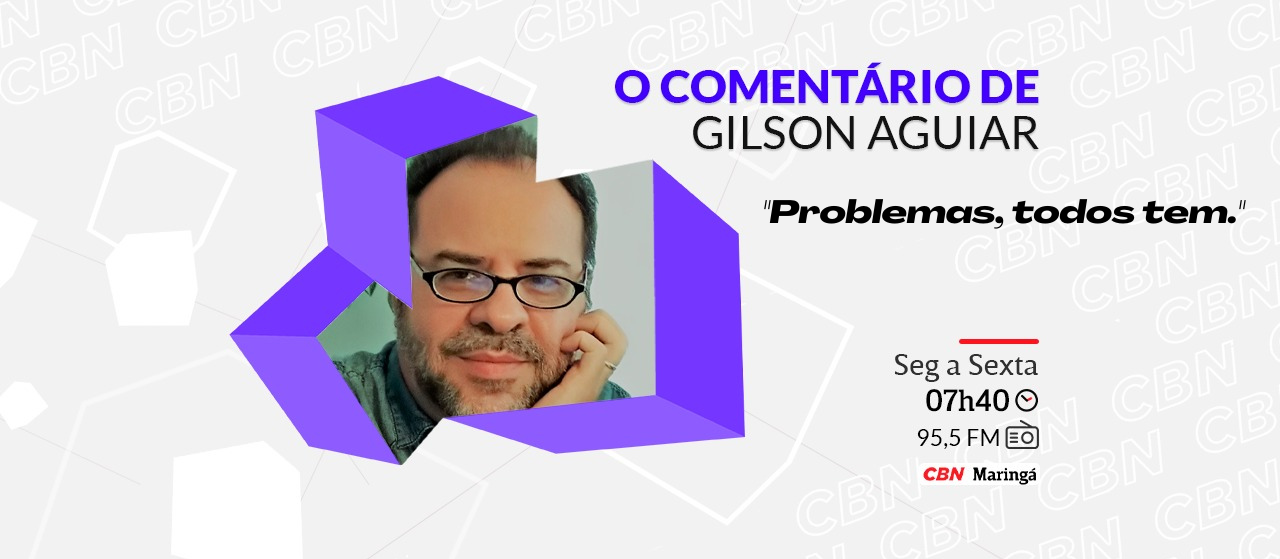 O COMENTÁRIO DE
GILSON AGUIAR

"Problemas, todos tem."

Seg a Sexta
07h40
95,5 FM
CBN Maringá